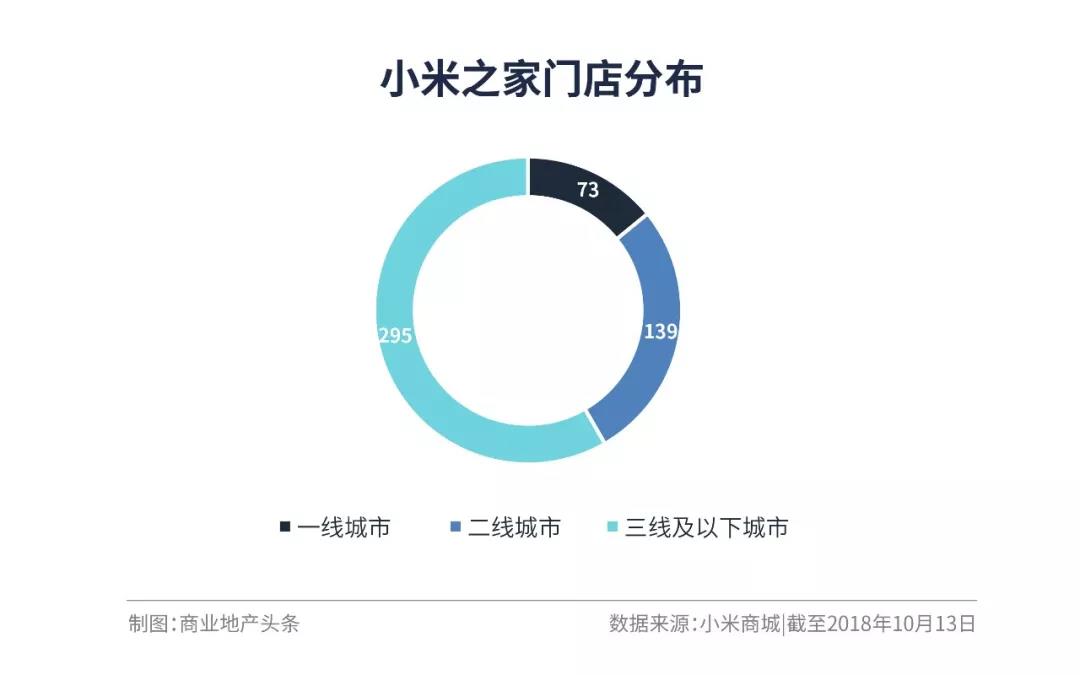 小米之家门店分布

73
139
295

一线城市　二线城市　三线及以下城市

制图：商业地产头条

数据来源：小米商城|截至2018年10月13日